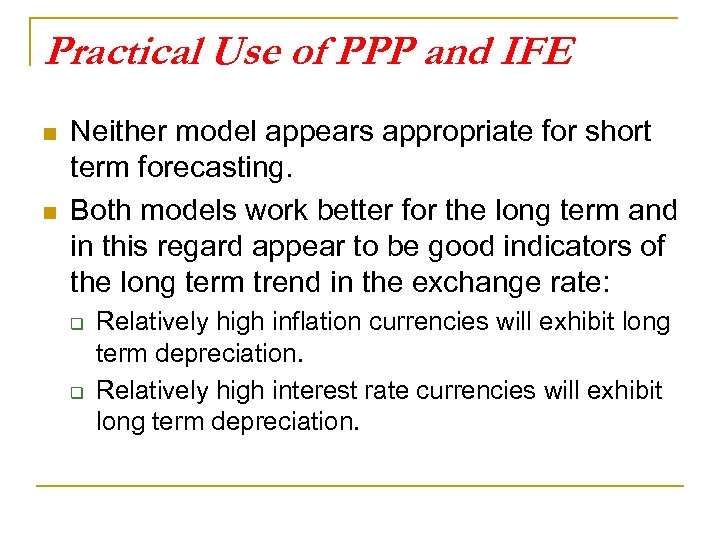 Practical Use of PPP and IFE

Neither model appears appropriate for short term forecasting.

Both models work better for the long term and in this regard appear to be good indicators of the long term trend in the exchange rate:

Relatively high inflation currencies will exhibit long term depreciation.

Relatively high interest rate currencies will exhibit long term depreciation.